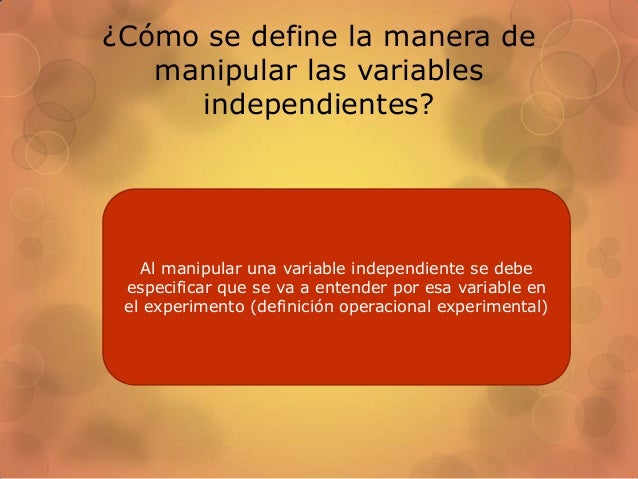 ¿Cómo se define la manera de manipular las variables independientes?

Al manipular una variable independiente se debe especificar que se va a entender por esa variable en el experimento (definición operacional experimental)